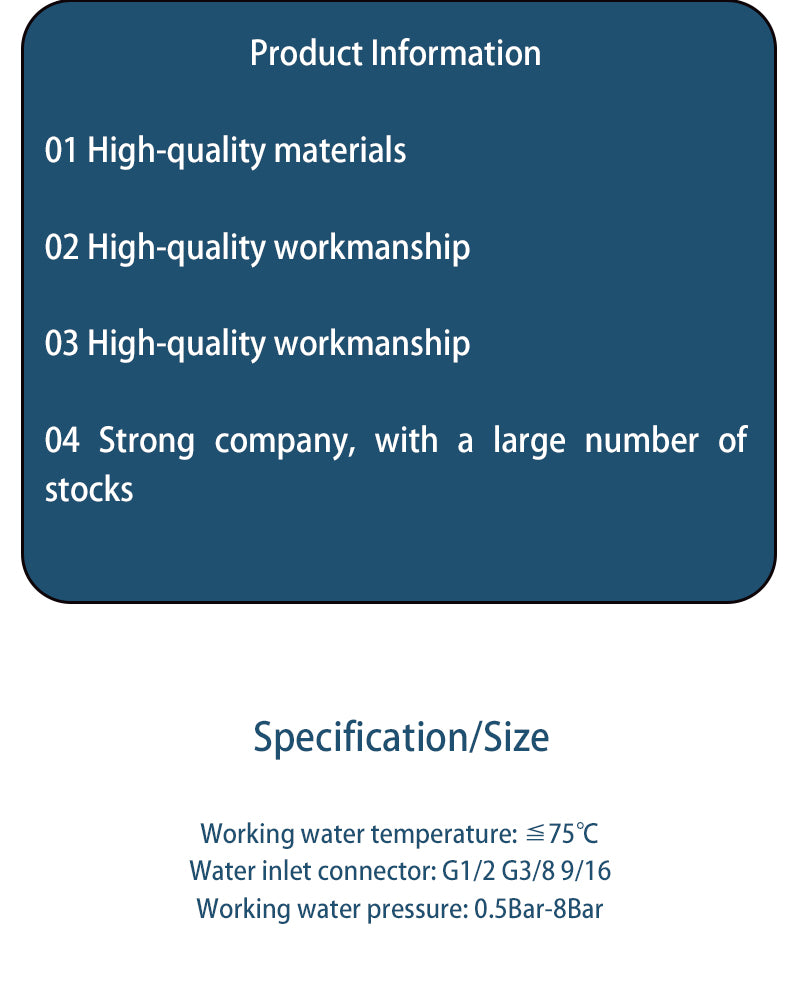 Product Information

01 High-quality materials

02 High-quality workmanship

03 High-quality workmanship

04 Strong company, with a large number of stocks

Specification/Size

Working water temperature: ≦75℃
Water inlet connector: G1/2 G3/8 9/16
Working water pressure: 0.5Bar-8Bar